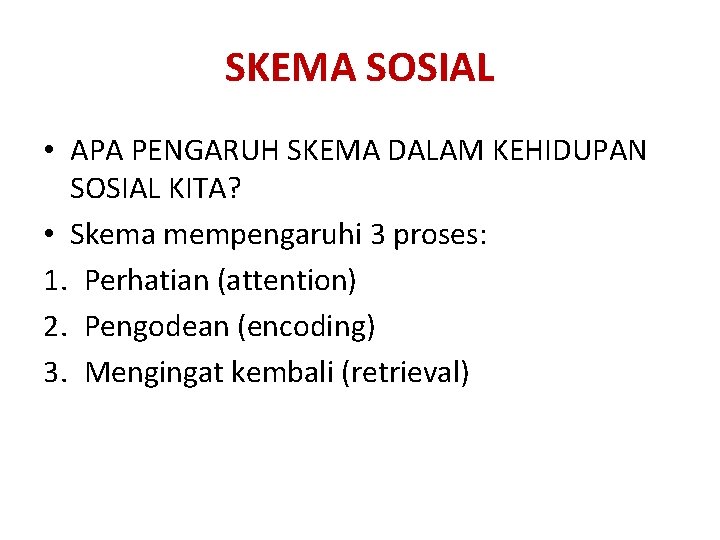 SKEMA SOSIAL

• APA PENGARUH SKEMA DALAM KEHIDUPAN SOSIAL KITA?
• Skema mempengaruhi 3 proses:
1. Perhatian (attention)
2. Pengodean (encoding)
3. Mengingat kembali (retrieval)